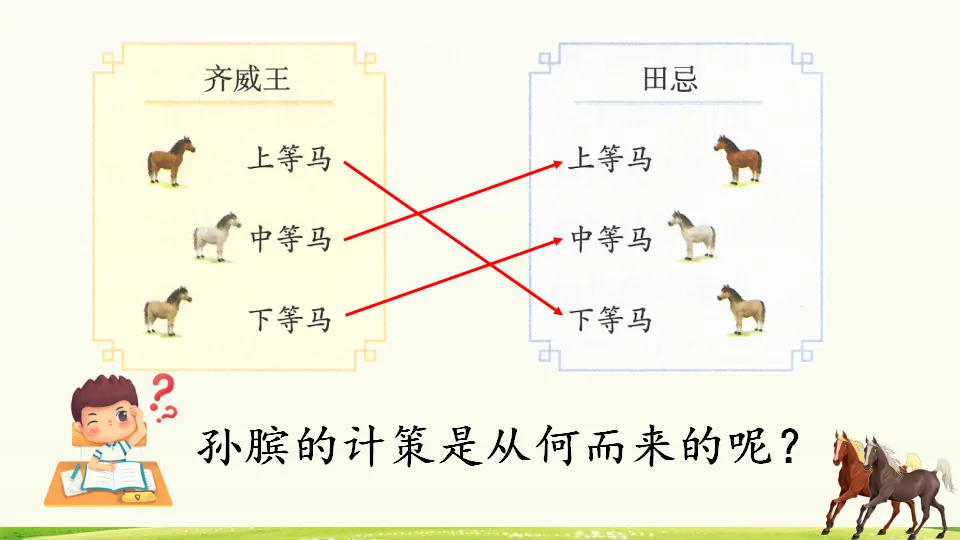 齐威王

上等马

中等马

下等马

田忌

上等马

中等马

下等马

孙膑的计策是从何而来的呢？